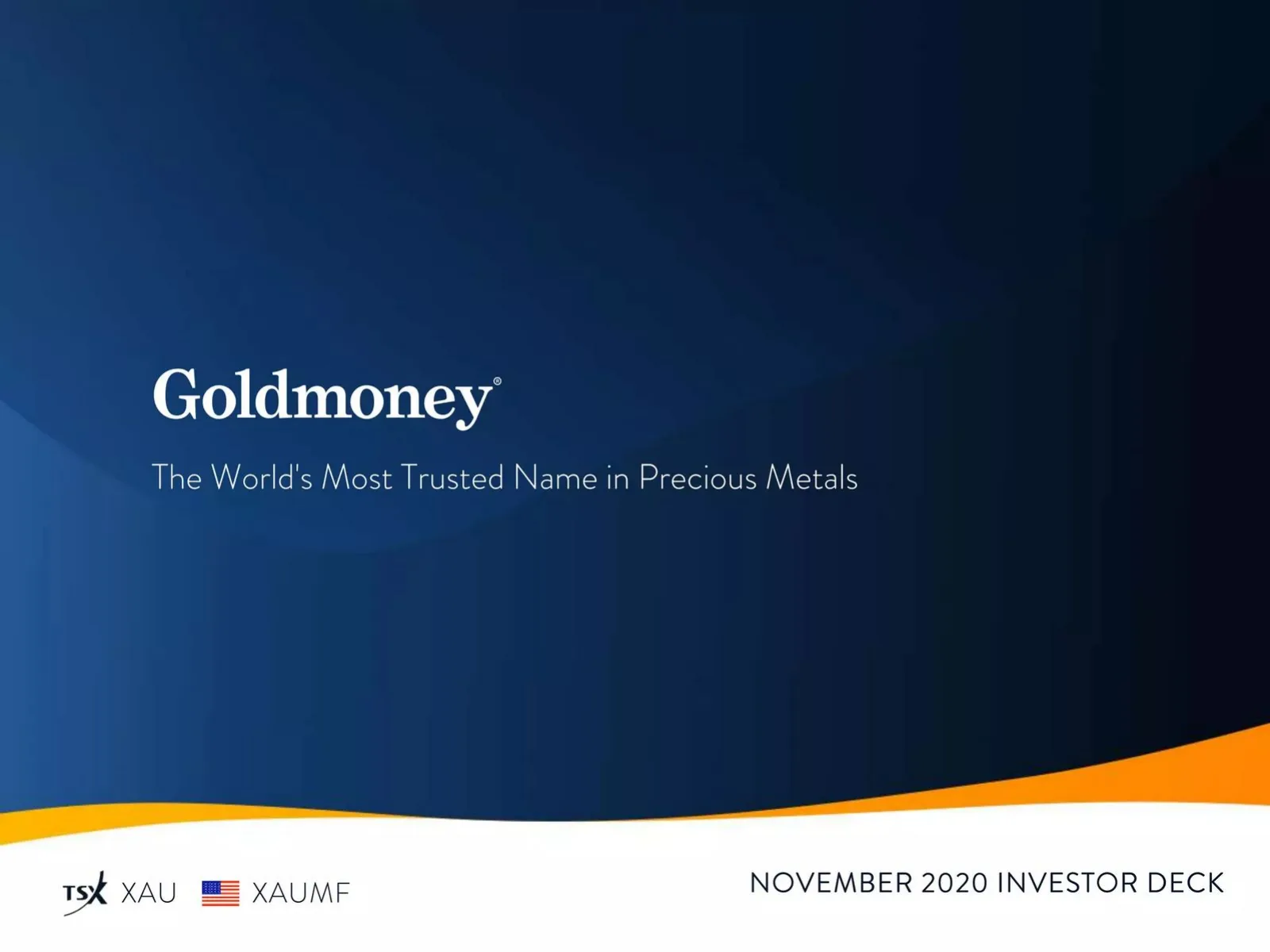 Goldmoney®

The World's Most Trusted Name in Precious Metals

TSX XAU XAUMF

NOVEMBER 2020 INVESTOR DECK